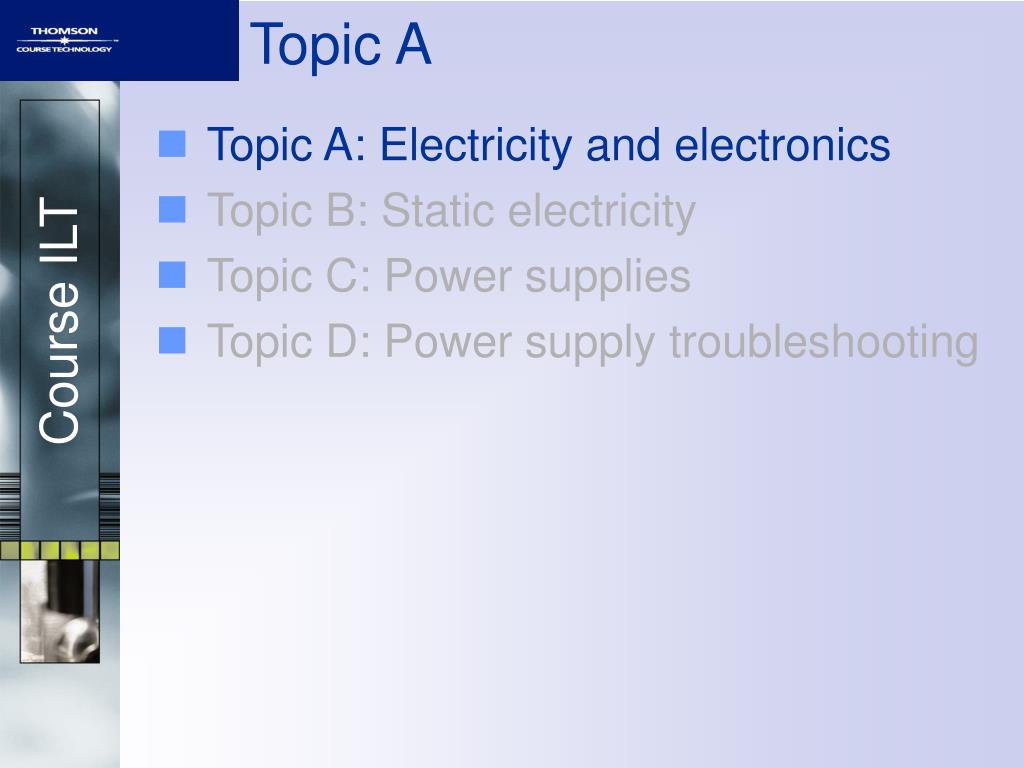 THOMSON
COURSE TECHNOLOGY

Topic A

Course ILT

- Topic A: Electricity and electronics
- Topic B: Static electricity
- Topic C: Power supplies
- Topic D: Power supply troubleshooting